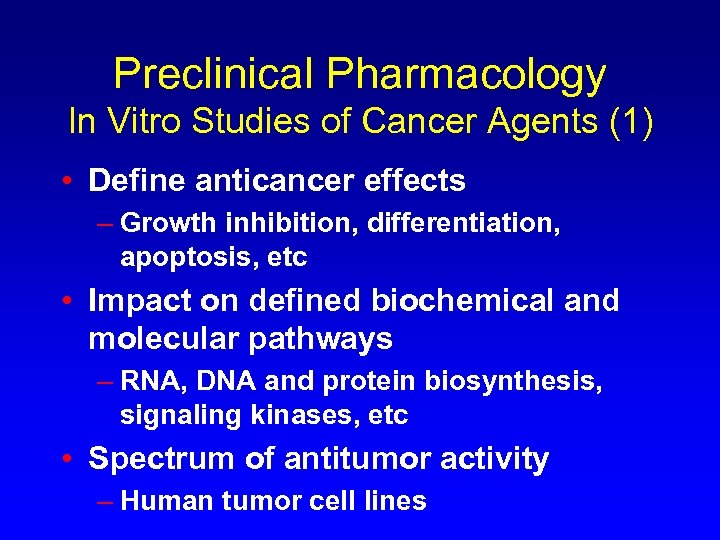 Preclinical Pharmacology
In Vitro Studies of Cancer Agents (1)

• Define anticancer effects
– Growth inhibition, differentiation, apoptosis, etc

• Impact on defined biochemical and molecular pathways
– RNA, DNA and protein biosynthesis, signaling kinases, etc

• Spectrum of antitumor activity
– Human tumor cell lines